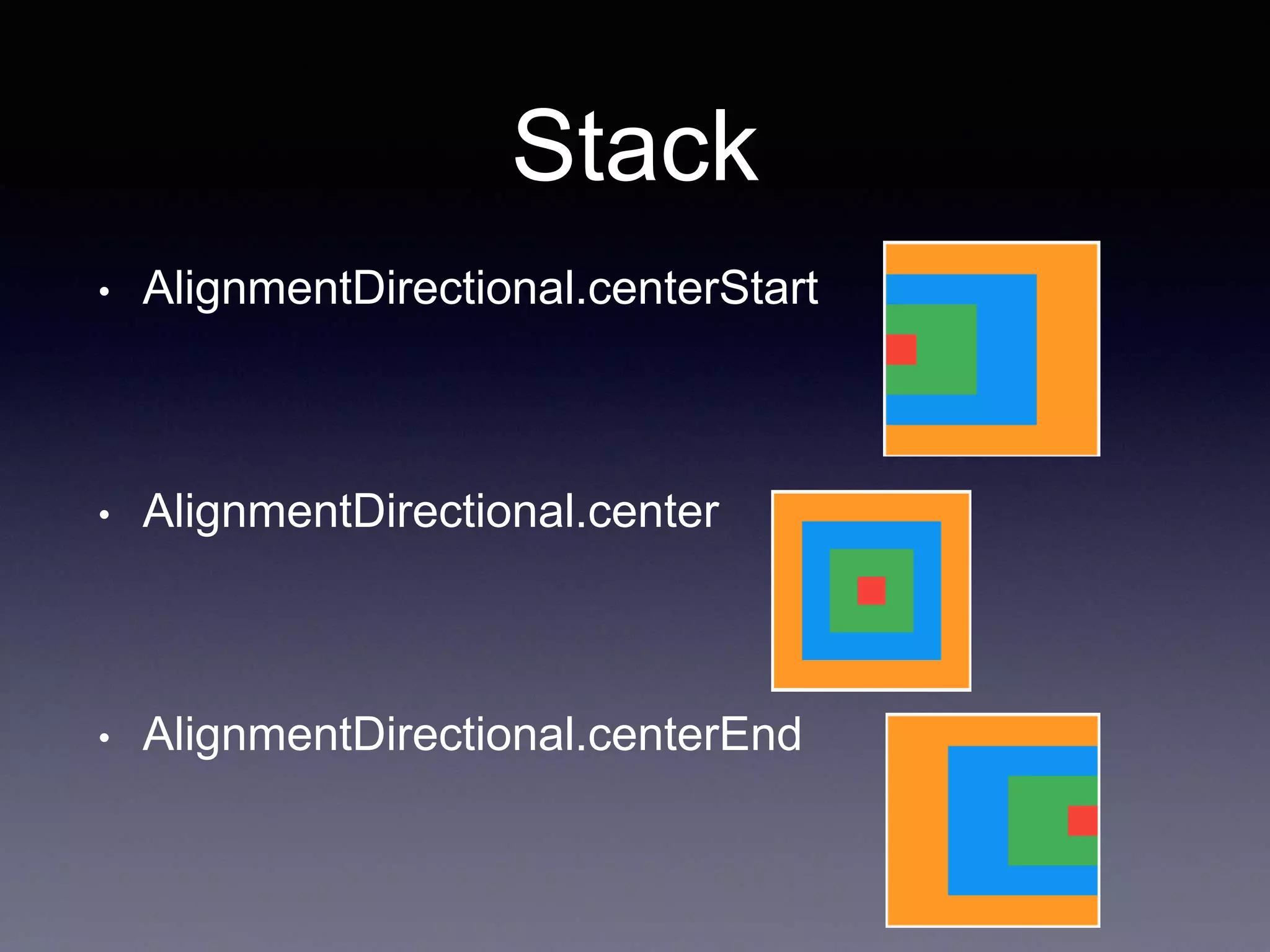 Stack

• AlignmentDirectional.centerStart

• AlignmentDirectional.center

• AlignmentDirectional.centerEnd